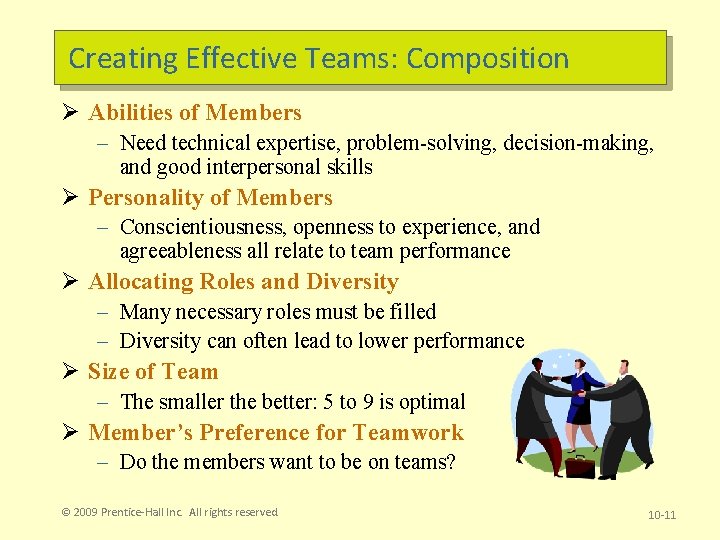 Creating Effective Teams: Composition

➢ Abilities of Members
– Need technical expertise, problem-solving, decision-making, and good interpersonal skills

➢ Personality of Members
– Conscientiousness, openness to experience, and agreeableness all relate to team performance

➢ Allocating Roles and Diversity
– Many necessary roles must be filled
– Diversity can often lead to lower performance

➢ Size of Team
– The smaller the better: 5 to 9 is optimal

➢ Member's Preference for Teamwork
– Do the members want to be on teams?

© 2009 Prentice-Hall Inc. All rights reserved

10-11